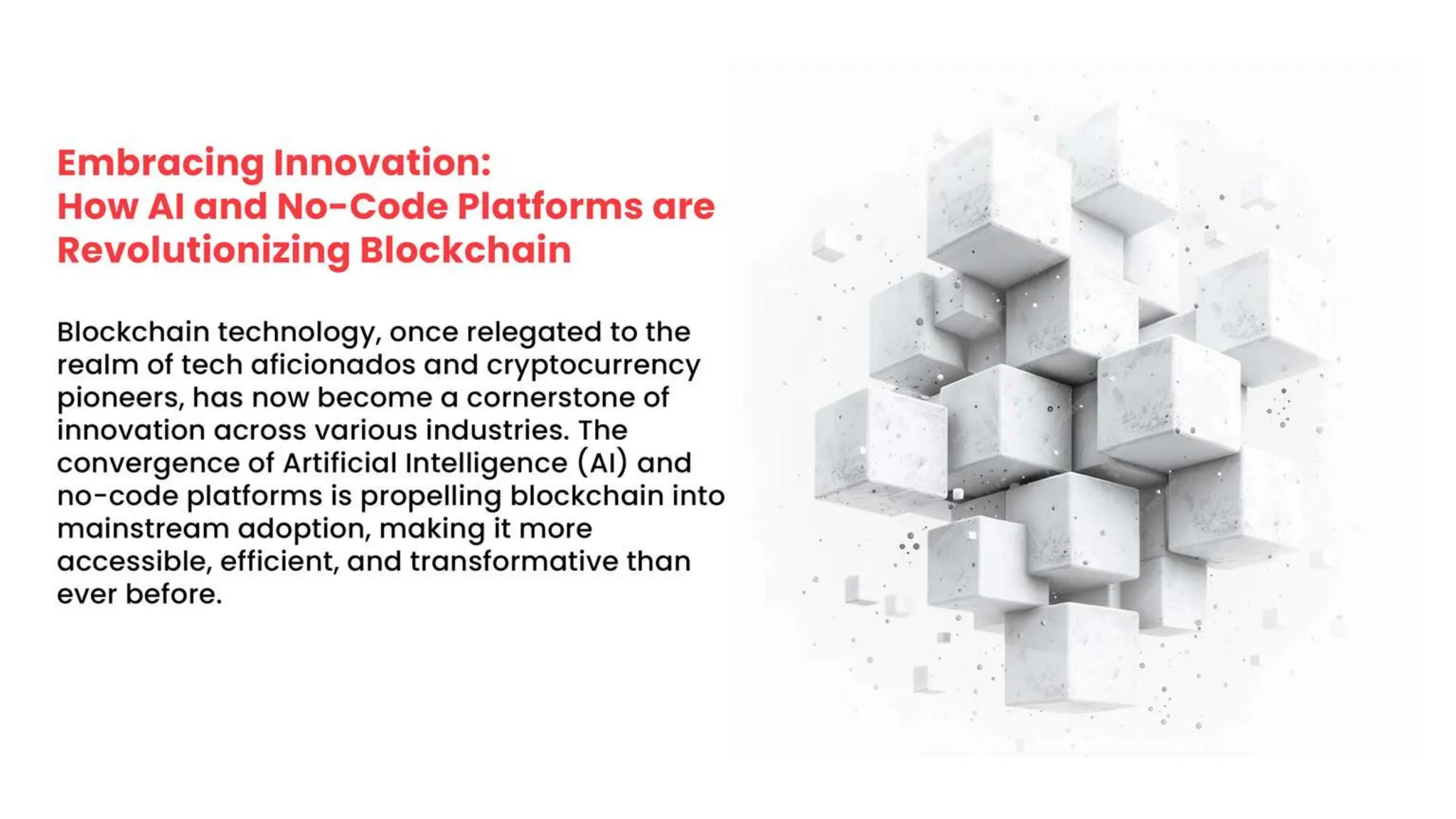 Embracing Innovation:
How AI and No-Code Platforms are Revolutionizing Blockchain

Blockchain technology, once relegated to the realm of tech aficionados and cryptocurrency pioneers, has now become a cornerstone of innovation across various industries. The convergence of Artificial Intelligence (AI) and no-code platforms is propelling blockchain into mainstream adoption, making it more accessible, efficient, and transformative than ever before.